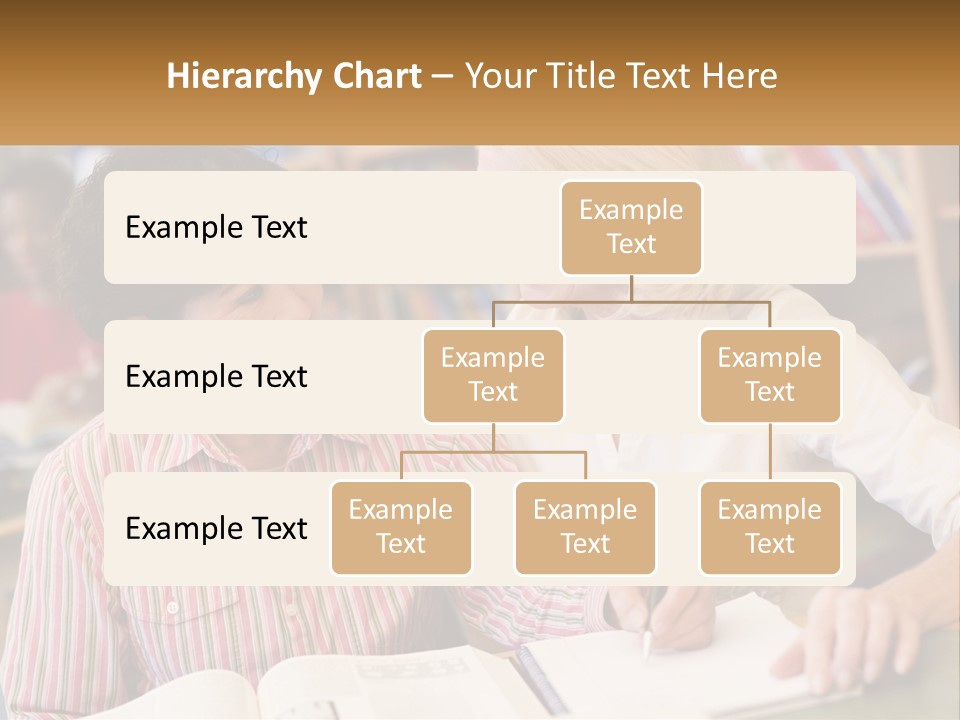 Hierarchy Chart – Your Title Text Here

Example Text

Example Text

Example Text

Example Text

Example Text

Example Text

Example Text

Example Text

Example Text